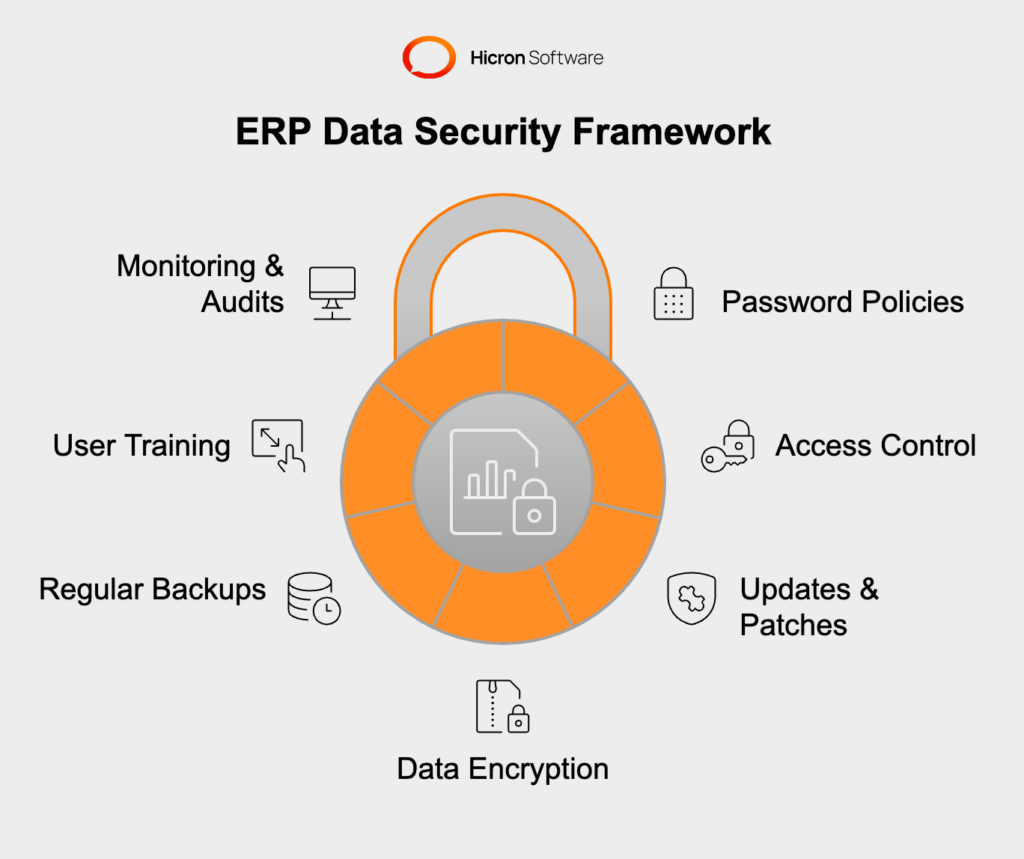 Hicron Software

ERP Data Security Framework

Monitoring & Audits

Password Policies

User Training

Access Control

Regular Backups

Updates & Patches

Data Encryption